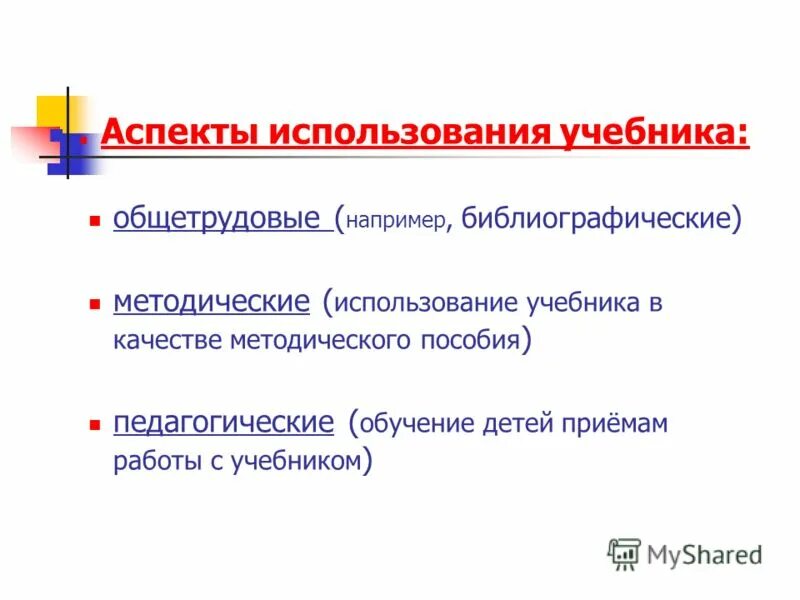 Аспекты использования учебника:

общетрудовые (например, библиографические)

методические (использование учебника в качестве методического пособия)

педагогические (обучение детей приёмам работы с учебником)

MyShared